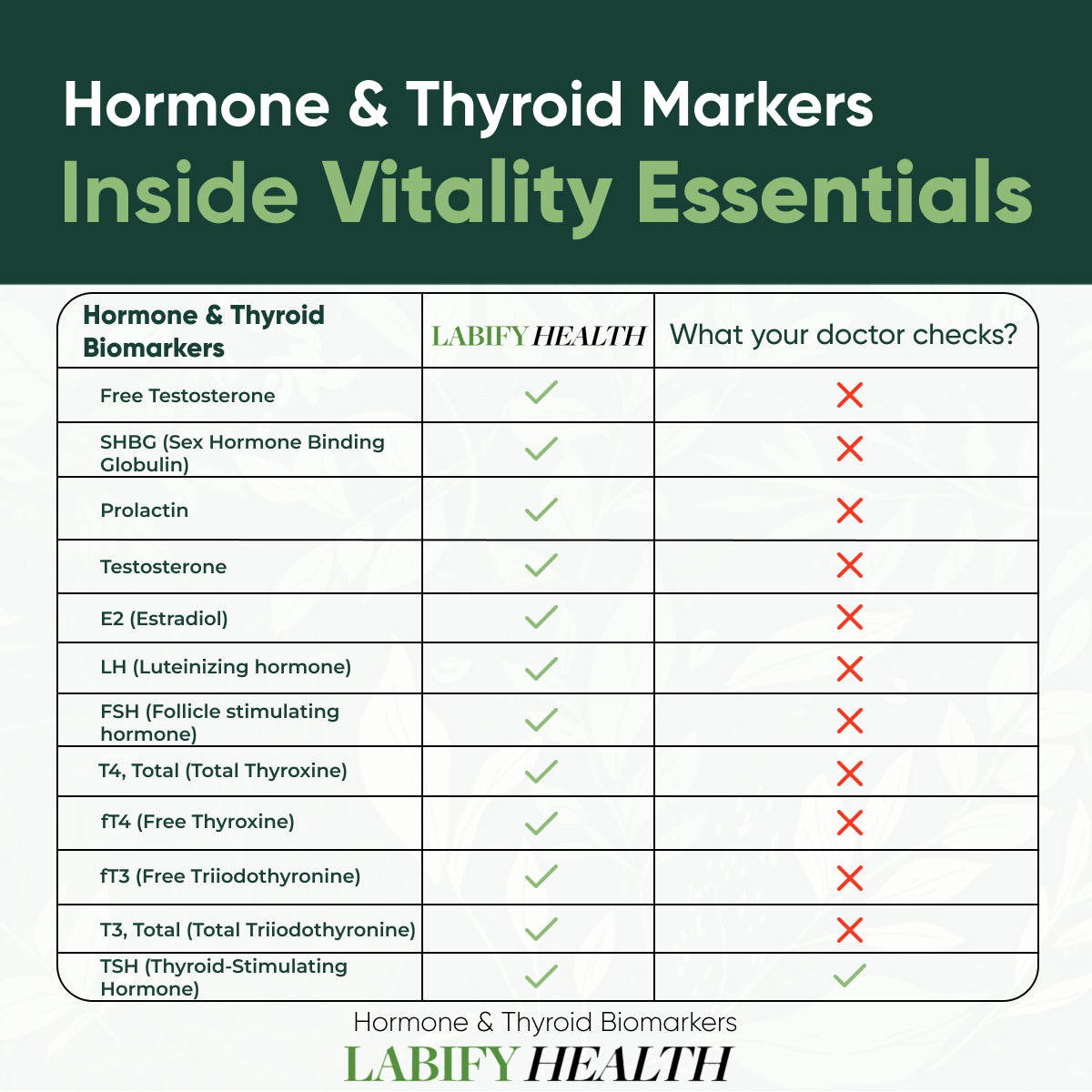 Hormone & Thyroid Markers

Inside Vitality Essentials

| Hormone & Thyroid Biomarkers | LABIFY HEALTH | What your doctor checks? |
|---|---|---|
| Free Testosterone | ✓ | ✗ |
| SHBG (Sex Hormone Binding Globulin) | ✓ | ✗ |
| Prolactin | ✓ | ✗ |
| Testosterone | ✓ | ✗ |
| E2 (Estradiol) | ✓ | ✗ |
| LH (Luteinizing hormone) | ✓ | ✗ |
| FSH (Follicle stimulating hormone) | ✓ | ✗ |
| T4, Total (Total Thyroxine) | ✓ | ✗ |
| fT4 (Free Thyroxine) | ✓ | ✗ |
| fT3 (Free Triiodothyronine) | ✓ | ✗ |
| T3, Total (Total Triiodothyronine) | ✓ | ✗ |
| TSH (Thyroid-Stimulating Hormone) | ✓ | ✓ |

Hormone & Thyroid Biomarkers

LABIFY HEALTH